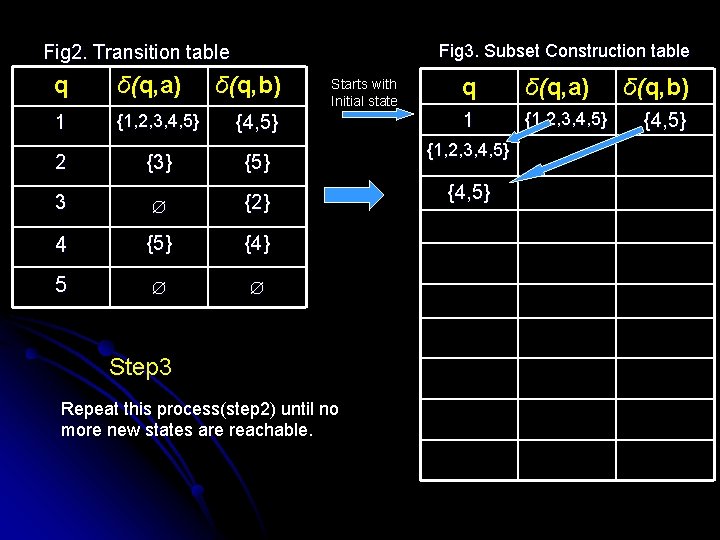 Fig2. Transition table

| q | $\delta$(q,a) | $\delta$(q,b) |
|---|---|---|
| 1 | {1,2,3,4,5} | {4,5} |
| 2 | {3} | {5} |
| 3 | $\varnothing$ | {2} |
| 4 | {5} | {4} |
| 5 | $\varnothing$ | $\varnothing$ |

Starts with Initial state

Fig3. Subset Construction table

| q | $\delta$(q,a) | $\delta$(q,b) |
|---|---|---|
| 1 | {1,2,3,4,5} | {4,5} |
| {1,2,3,4,5} | | |
| {4,5} | | |
| | | |
| | | |
| | | |
| | | |
| | | |
| | | |
| | | |

Step3

Repeat this process(step2) until no more new states are reachable.